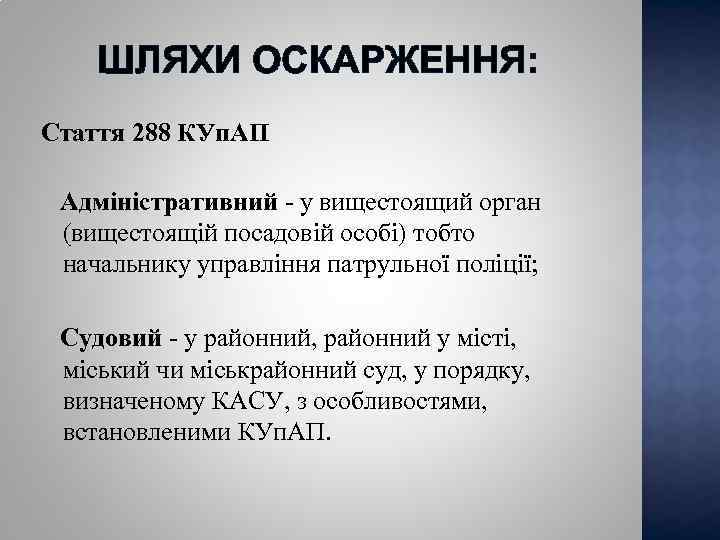 ШЛЯХИ ОСКАРЖЕННЯ:

Стаття 288 КУпАП

Адміністративний - у вищестоящий орган (вищестоящій посадовій особі) тобто начальнику управління патрульної поліції;

Судовий - у районний, районний у місті, міський чи міськрайонний суд, у порядку, визначеному КАСУ, з особливостями, встановленими КУпАП.